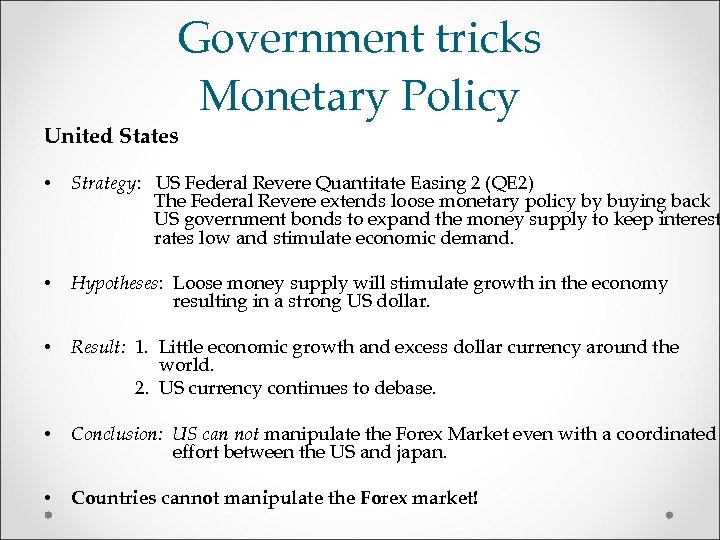 Government tricks
Monetary Policy

United States

• Strategy: US Federal Revere Quantitate Easing 2 (QE2)
The Federal Revere extends loose monetary policy by buying back US government bonds to expand the money supply to keep interest rates low and stimulate economic demand.

• Hypotheses: Loose money supply will stimulate growth in the economy resulting in a strong US dollar.

• Result: 1. Little economic growth and excess dollar currency around the world.
2. US currency continues to debase.

• Conclusion: US can not manipulate the Forex Market even with a coordinated effort between the US and japan.

• Countries cannot manipulate the Forex market!